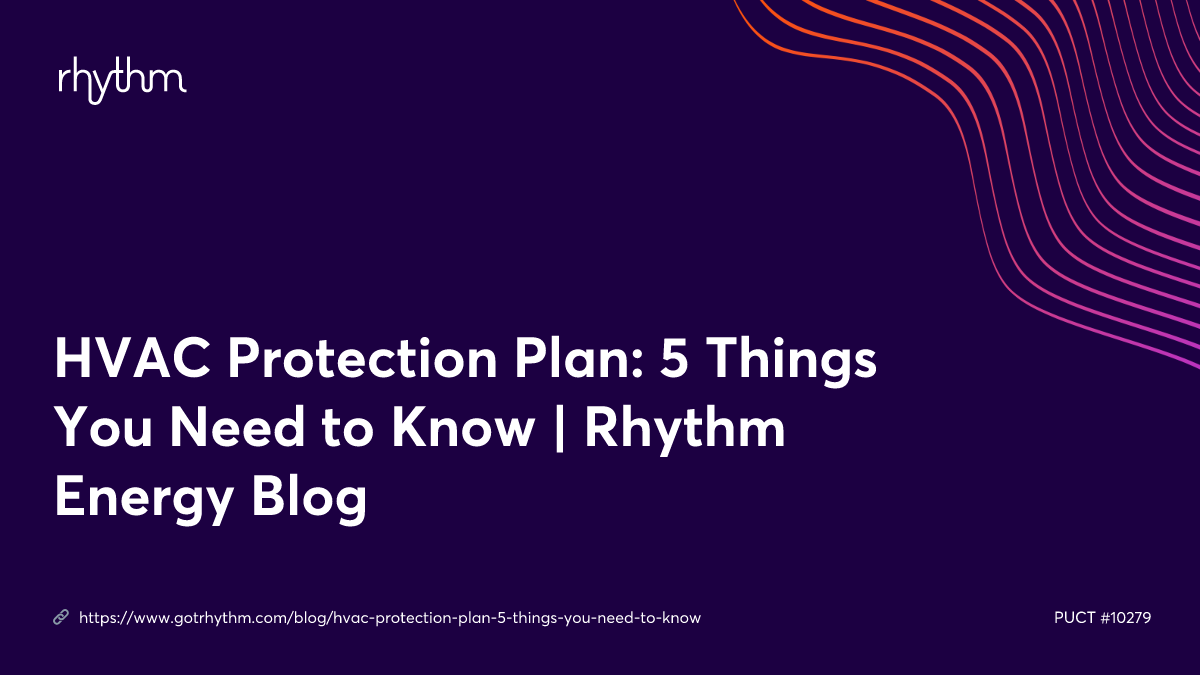 rhythm

HVAC Protection Plan: 5 Things You Need to Know | Rhythm Energy Blog

https://www.gotrhythm.com/blog/hvac-protection-plan-5-things-you-need-to-know

PUCT #10279